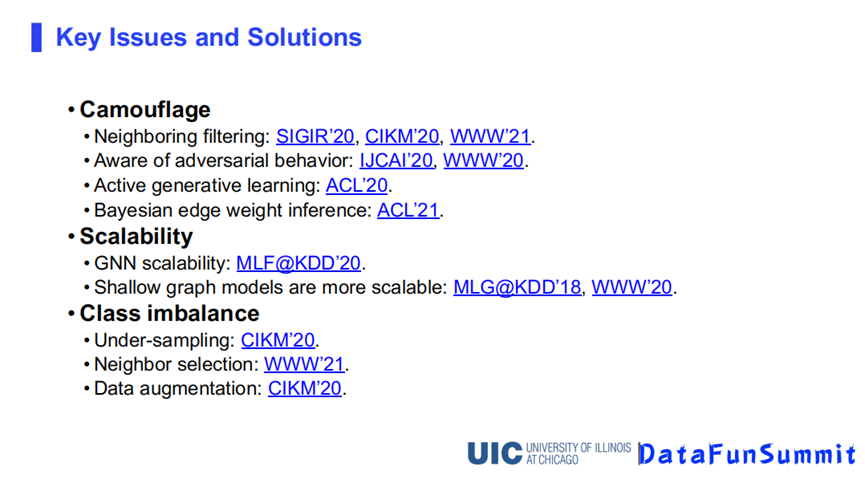 Key Issues and Solutions

• Camouflage
• Neighboring filtering: SIGIR'20, CIKM'20, WWW'21.
• Aware of adversarial behavior: IJCAI'20, WWW'20.
• Active generative learning: ACL'20.
• Bayesian edge weight inference: ACL'21.
• Scalability
• GNN scalability: MLF@KDD'20.
• Shallow graph models are more scalable: MLG@KDD'18, WWW'20.
• Class imbalance
• Under-sampling: CIKM'20.
• Neighbor selection: WWW'21.
• Data augmentation: CIKM'20.

UIC UNIVERSITY OF ILLINOIS AT CHICAGO DataFunSummit